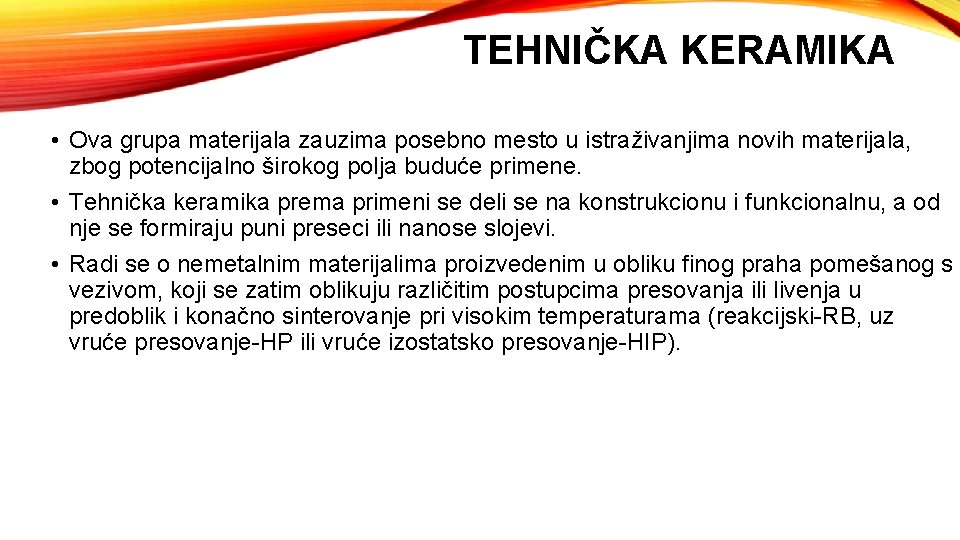 TEHNIČKA KERAMIKA

• Ova grupa materijala zauzima posebno mesto u istraživanjima novih materijala, zbog potencijalno širokog polja buduće primene.

• Tehnička keramika prema primeni se deli se na konstrukcionu i funkcionalnu, a od nje se formiraju puni preseci ili nanose slojevi.

• Radi se o nemetalnim materijalima proizvedenim u obliku finog praha pomešanog s vezivom, koji se zatim oblikuju različitim postupcima presovanja ili livenja u predoblik i konačno sinterovanje pri visokim temperaturama (reakcijski-RB, uz vruće presovanje-HP ili vruće izostatsko presovanje-HIP).